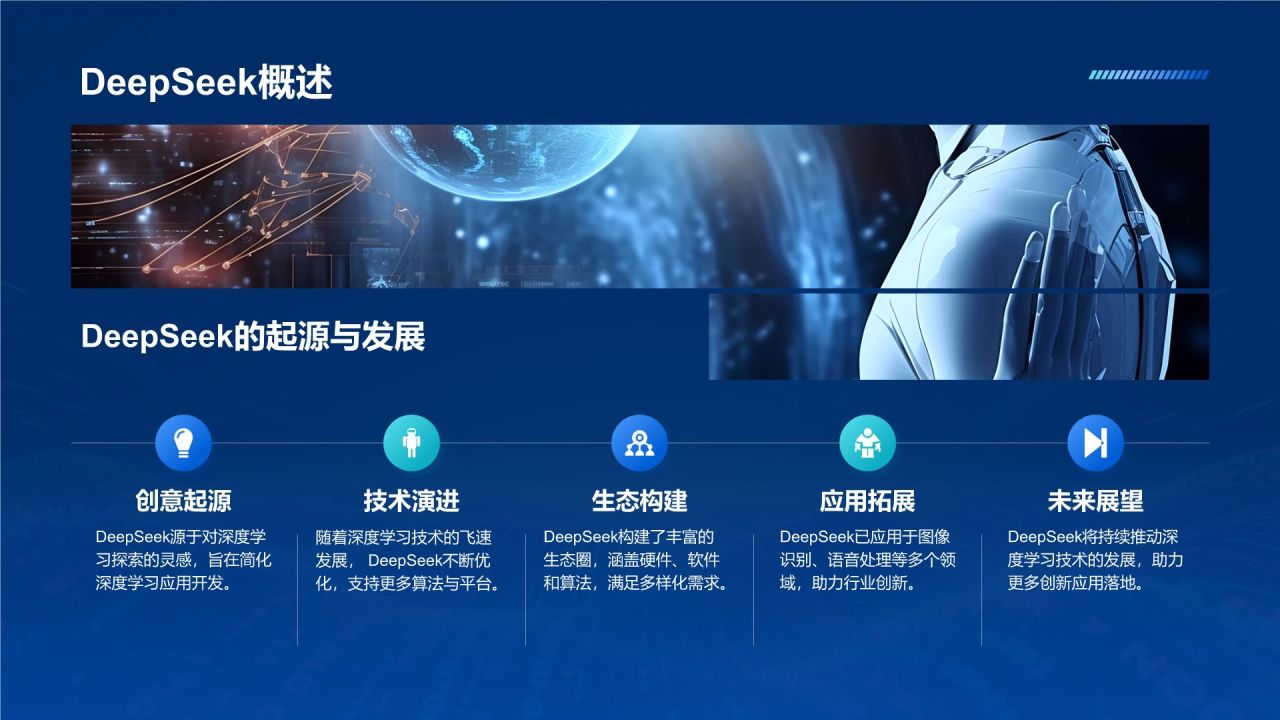 DeepSeek概述

DeepSeek的起源与发展

创意起源

DeepSeek源于对深度学习探索的灵感，旨在简化深度学习应用开发。

技术演进

随着深度学习技术的飞速发展， DeepSeek不断优化，支持更多算法与平台。

生态构建

DeepSeek构建了丰富的生态圈，涵盖硬件、软件和算法，满足多样化需求。

应用拓展

DeepSeek已应用于图像识别、语音处理等多个领域，助力行业创新。

未来展望

DeepSeek将持续推动深度学习技术的发展，助力更多创新应用落地。